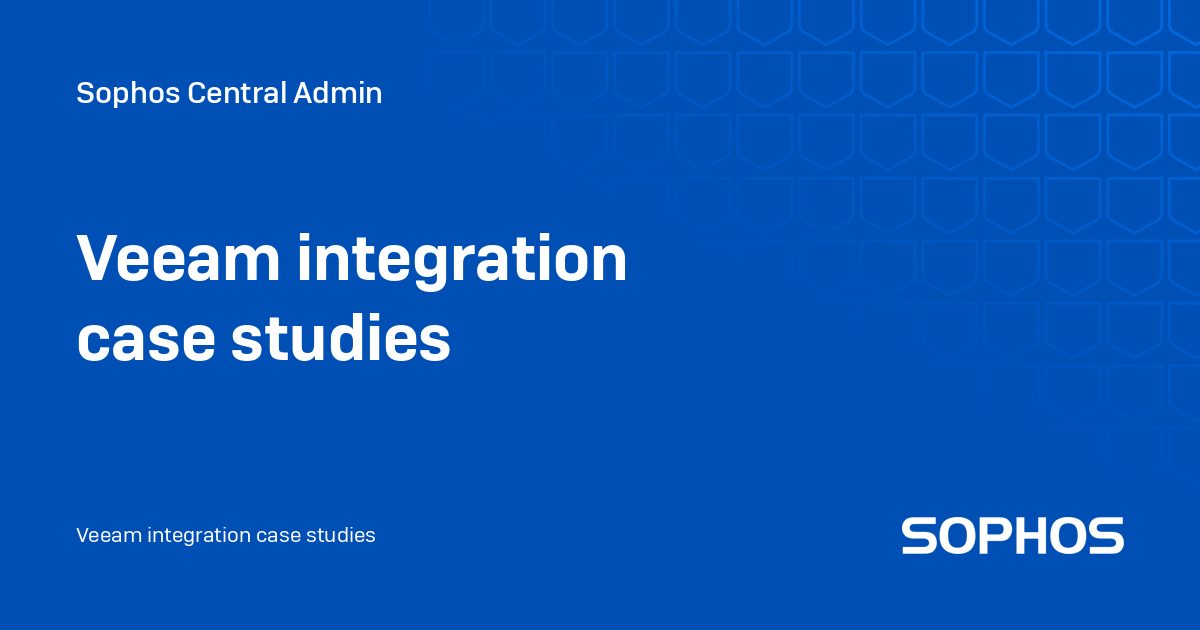 Sophos Central Admin

Veeam integration case studies

Veeam integration case studies

SOPHOS